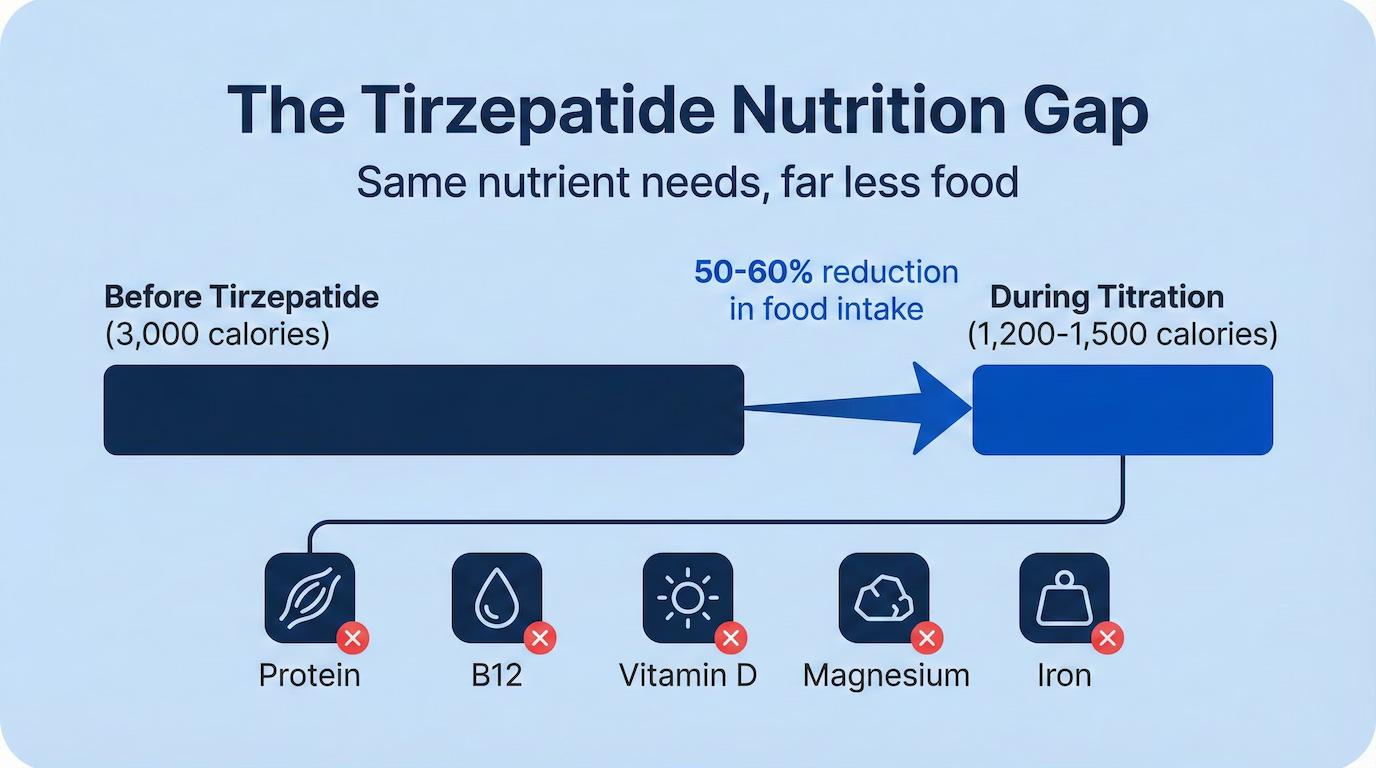 The Tirzepatide Nutrition Gap

Same nutrient needs, far less food

Before Tirzepatide
(3,000 calories)

50-60% reduction in food intake

During Titration
(1,200-1,500 calories)

Protein

B12

Vitamin D

Magnesium

Iron